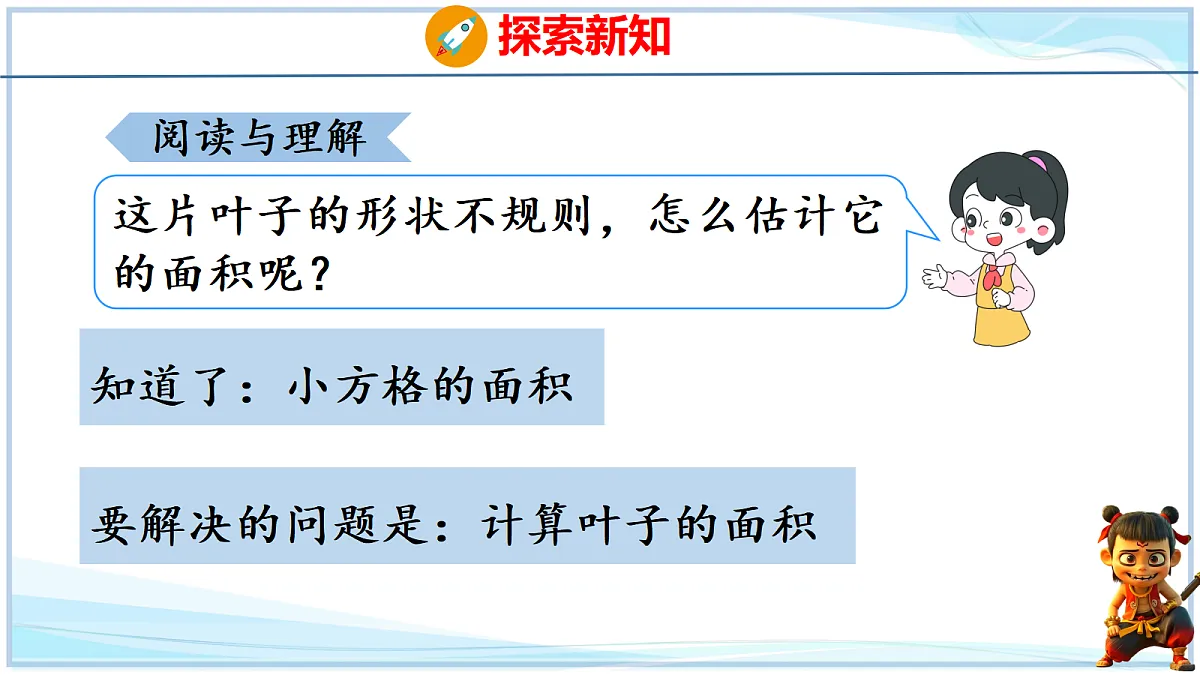 探索新知

阅读与理解

这片叶子的形状不规则，怎么估计它的面积呢？

知道了：小方格的面积

要解决的问题是：计算叶子的面积